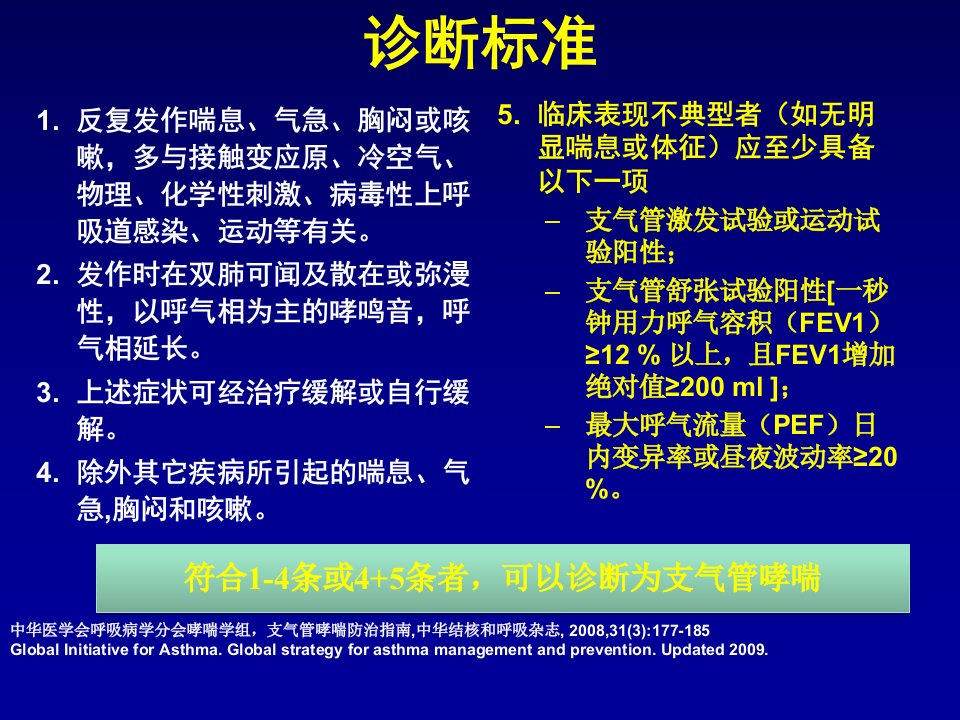 诊断标准

1. 反复发作喘息、气急、胸闷或咳嗽，多与接触变应原、冷空气、物理、化学性刺激、病毒性上呼吸道感染、运动等有关。
2. 发作时在双肺可闻及散在或弥漫性，以呼气相为主的哮鸣音，呼气相延长。
3. 上述症状可经治疗缓解或自行缓解。
4. 除外其它疾病所引起的喘息、气急,胸闷和咳嗽。

5. 临床表现不典型者（如无明显喘息或体征）应至少具备以下一项
– 支气管激发试验或运动试验阳性；
– 支气管舒张试验阳性[一秒钟用力呼气容积（FEV1）≥12 % 以上，且FEV1增加绝对值≥200 ml ]；
– 最大呼气流量（PEF）日内变异率或昼夜波动率≥20 %。

符合1-4条或4+5条者，可以诊断为支气管哮喘

中华医学会呼吸病学分会哮喘学组，支气管哮喘防治指南,中华结核和呼吸杂志, 2008,31(3):177-185
Global Initiative for Asthma. Global strategy for asthma management and prevention. Updated 2009.